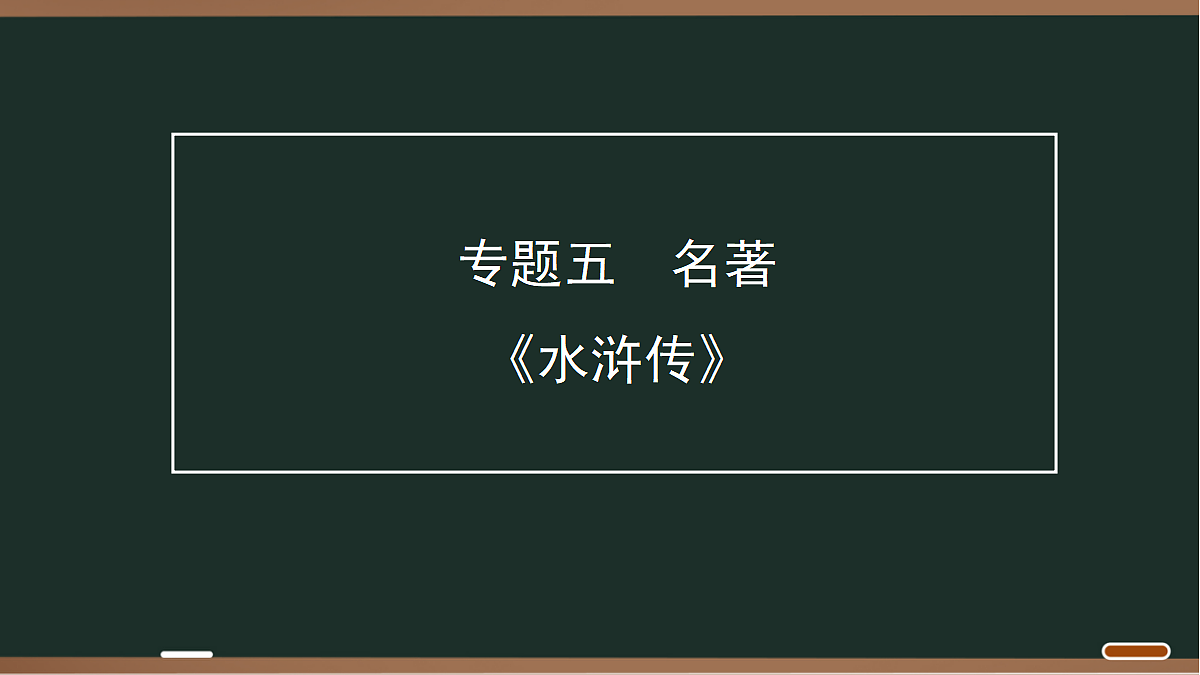 专题五　名著

《水浒传》